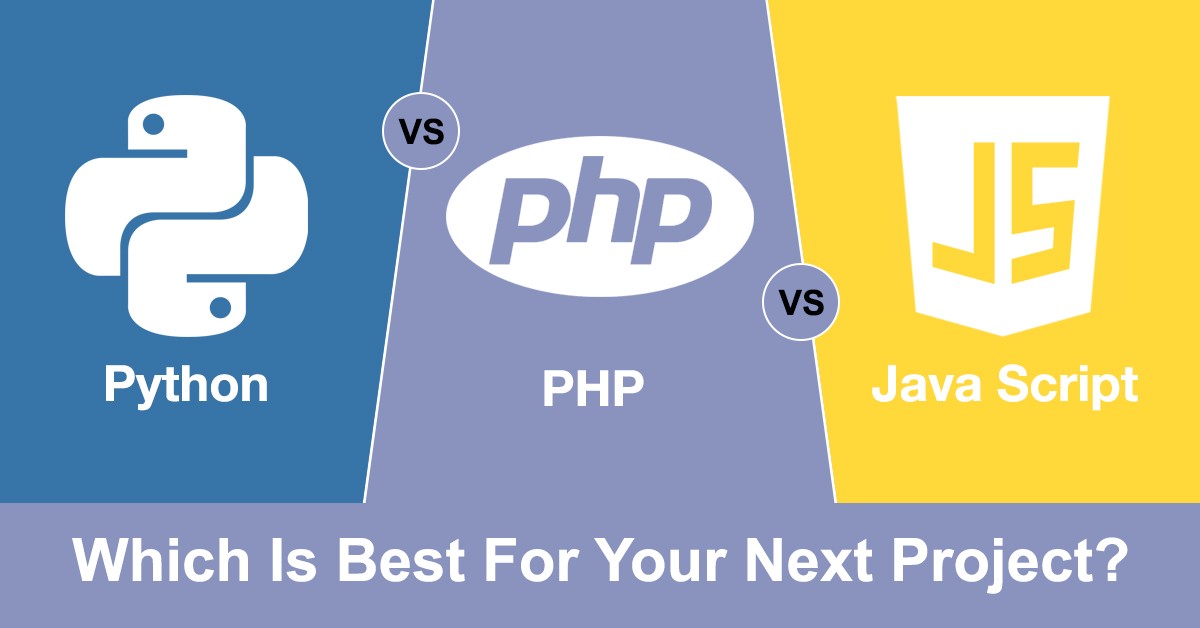 Python

VS

php

PHP

VS

JS

Java Script

Which Is Best For Your Next Project?